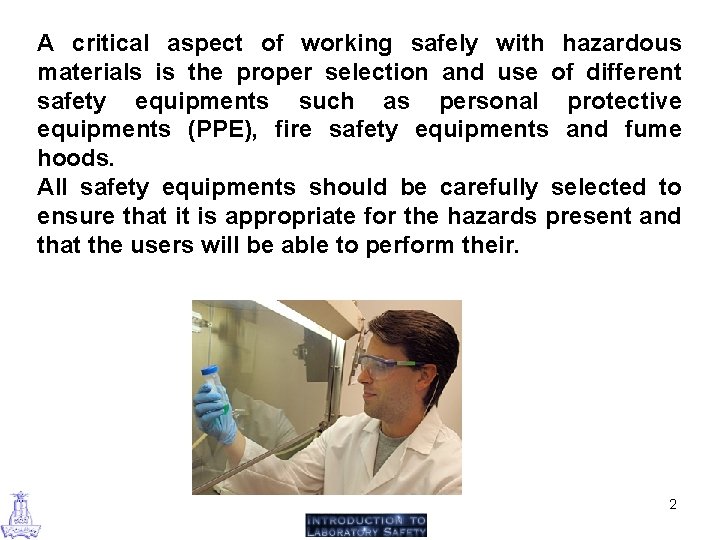 A critical aspect of working safely with hazardous materials is the proper selection and use of different safety equipments such as personal protective equipments (PPE), fire safety equipments and fume hoods.
All safety equipments should be carefully selected to ensure that it is appropriate for the hazards present and that the users will be able to perform their.

2

INTRODUCTION TO LABORATORY SAFETY